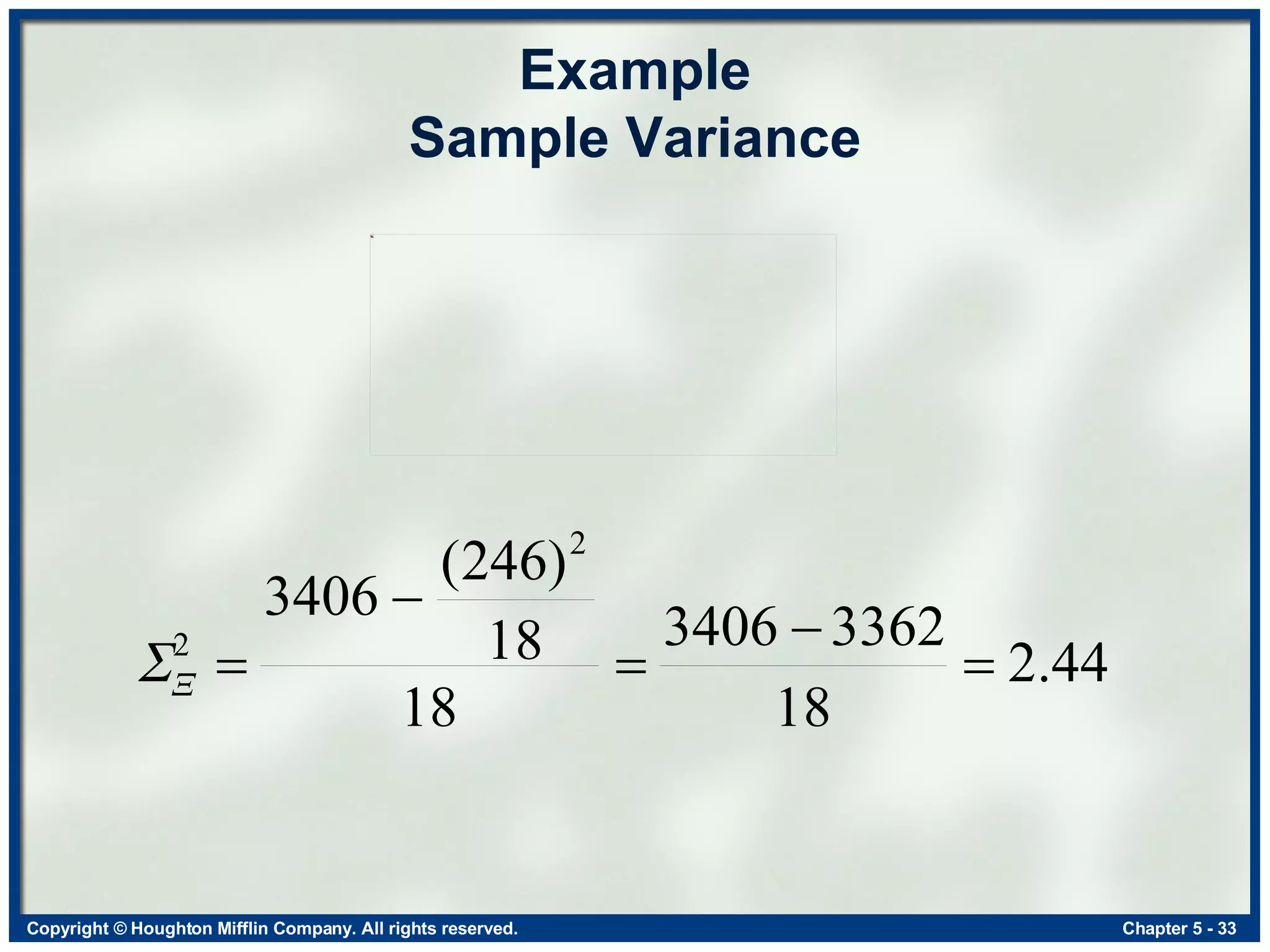 Example
Sample Variance

$\Sigma_{\Xi}^{2} = \frac{3406 - \frac{(246)^2}{18}}{18} = \frac{3406 - 3362}{18} = 2.44$

Copyright © Houghton Mifflin Company. All rights reserved.

Chapter 5 - 33